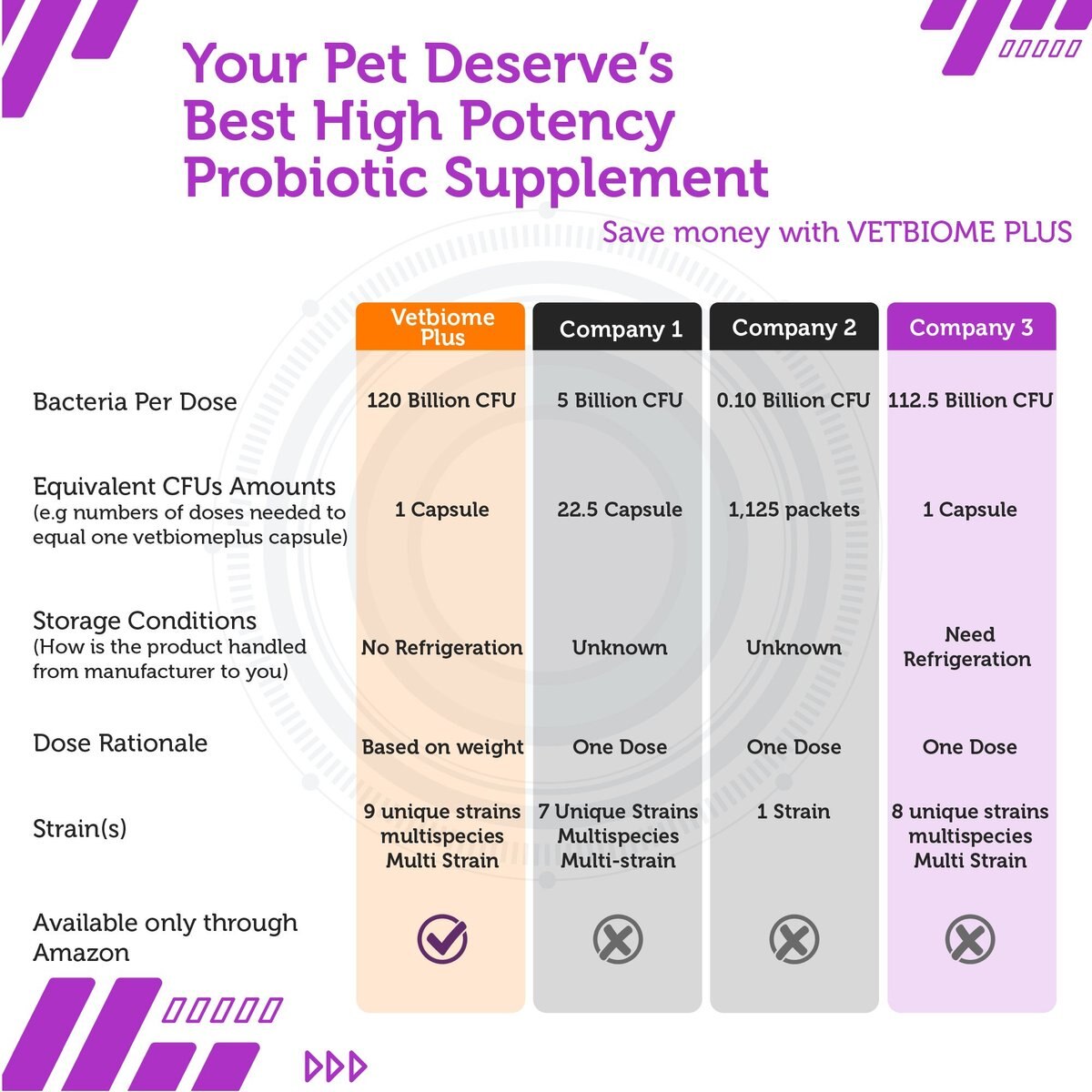 Your Pet Deserve's Best High Potency Probiotic Supplement

Save money with VETBIOME PLUS

| | Vetbiome Plus | Company 1 | Company 2 | Company 3 |
|---|---|---|---|---|
| Bacteria Per Dose | 120 Billion CFU | 5 Billion CFU | 0.10 Billion CFU | 112.5 Billion CFU |
| Equivalent CFUs Amounts (e.g numbers of doses needed to equal one vetbiomeplus capsule) | 1 Capsule | 22.5 Capsule | 1,125 packets | 1 Capsule |
| Storage Conditions (How is the product handled from manufacturer to you) | No Refrigeration | Unknown | Unknown | Need Refrigeration |
| Dose Rationale | Based on weight | One Dose | One Dose | One Dose |
| Strain(s) | 9 unique strains multispecies Multi Strain | 7 Unique Strains Multispecies Multi-strain | 1 Strain | 8 unique strains multispecies Multi Strain |
| Available only through Amazon | ✓ | ✗ | ✗ | ✗ |